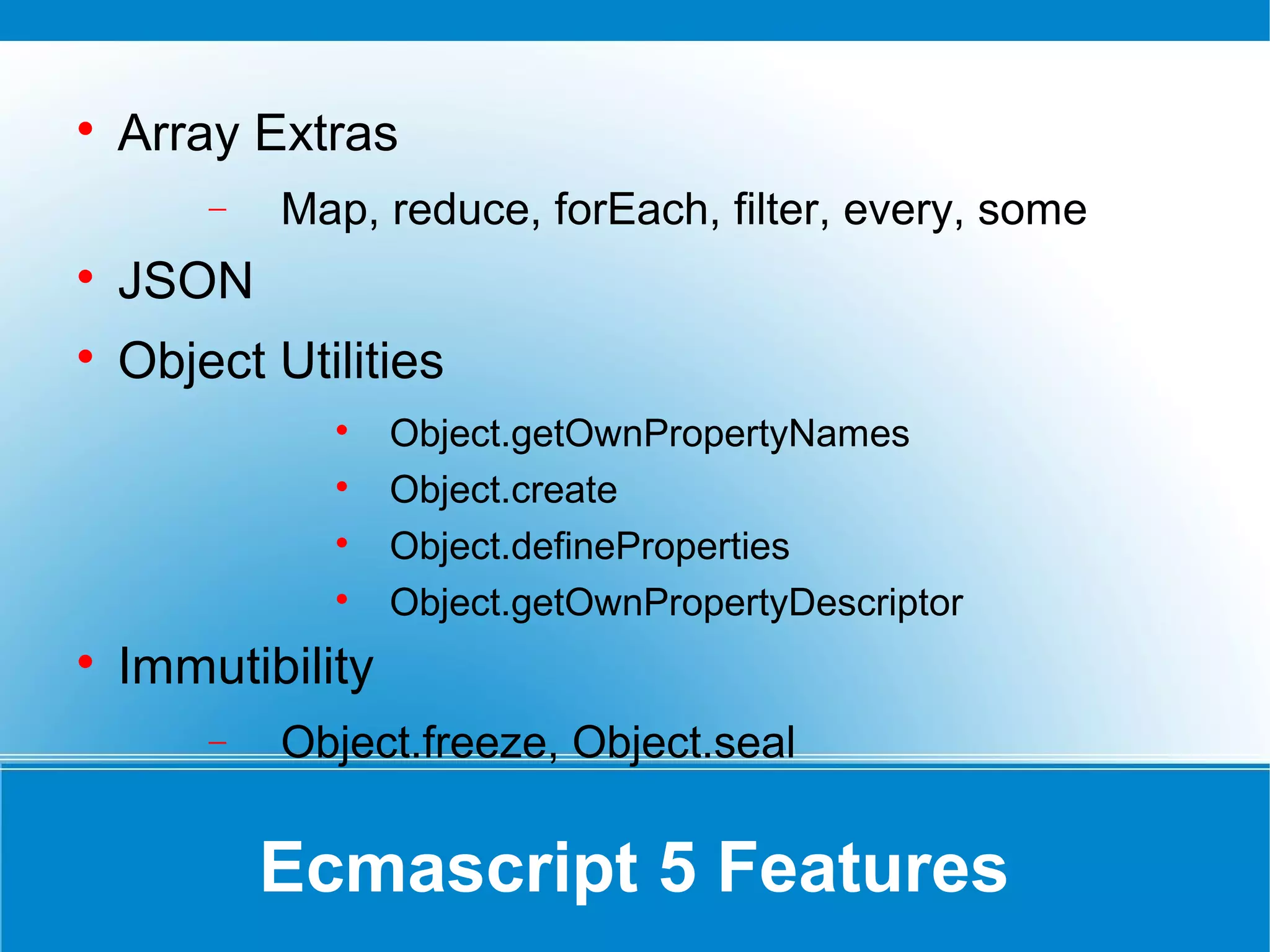 • Array Extras
– Map, reduce, forEach, filter, every, some
• JSON
• Object Utilities
• Object.getOwnPropertyNames
• Object.create
• Object.defineProperties
• Object.getOwnPropertyDescriptor
• Immutibility
– Object.freeze, Object.seal

Ecmascript 5 Features